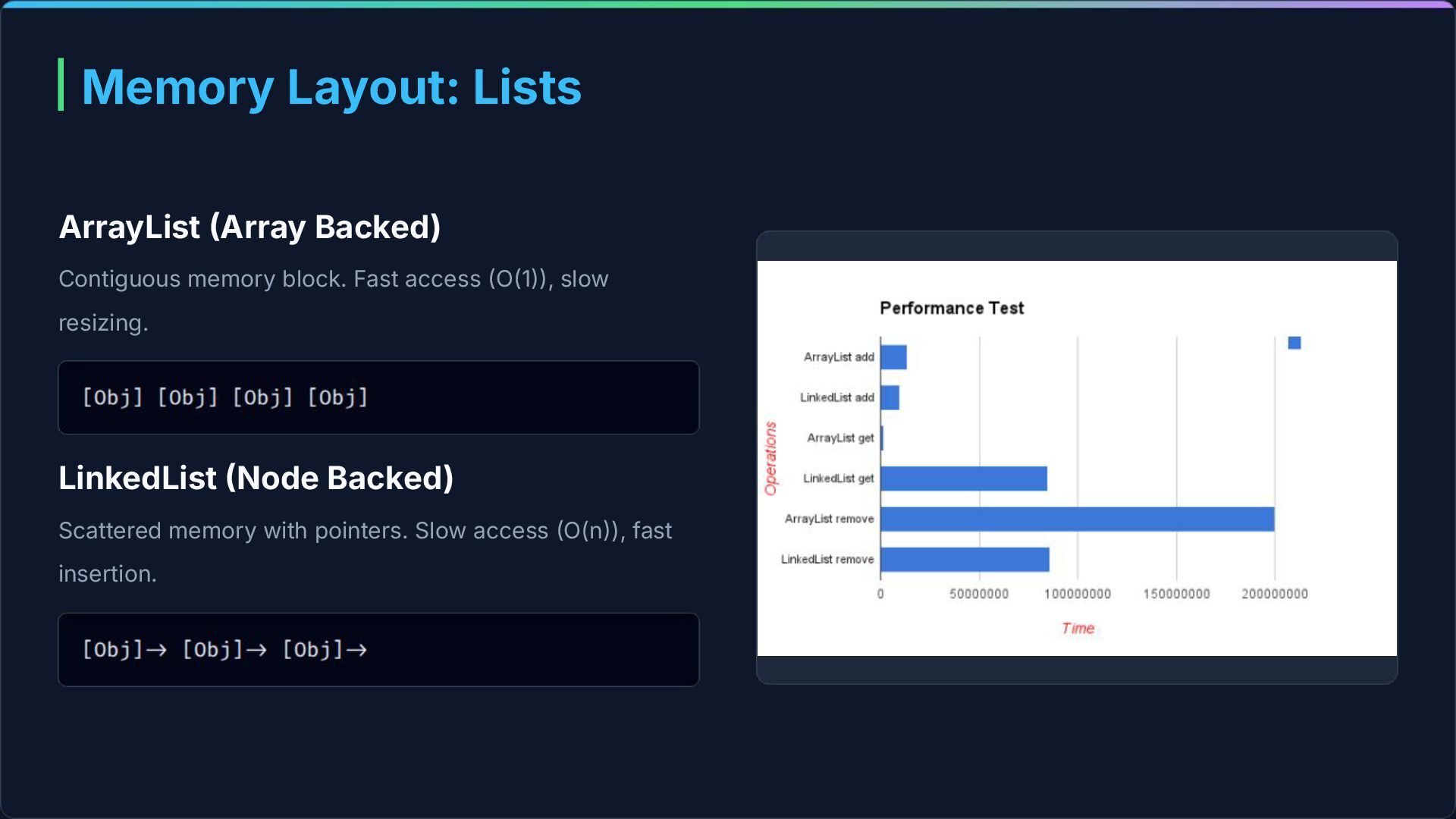 Memory Layout: Lists

ArrayList (Array Backed)

Contiguous memory block. Fast access (O(1)), slow resizing.

[Obj] [Obj] [Obj] [Obj]

LinkedList (Node Backed)

Scattered memory with pointers. Slow access (O(n)), fast insertion.

[Obj]→ [Obj]→ [Obj]→

Performance Test

Operations

ArrayList add
LinkedList add
ArrayList get
LinkedList get
ArrayList remove
LinkedList remove

0 50000000 100000000 150000000 200000000

Time